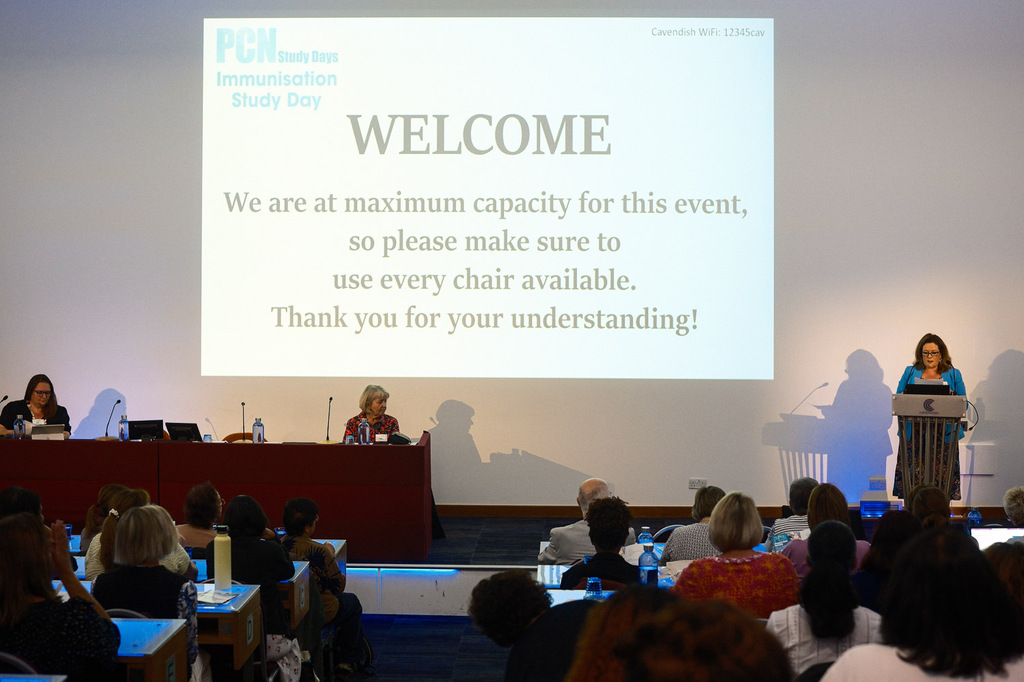 PCN Study Days
Immunisation Study Day

Cavendish WiFi: 12345cav

WELCOME

We are at maximum capacity for this event, so please make sure to use every chair available. Thank you for your understanding!